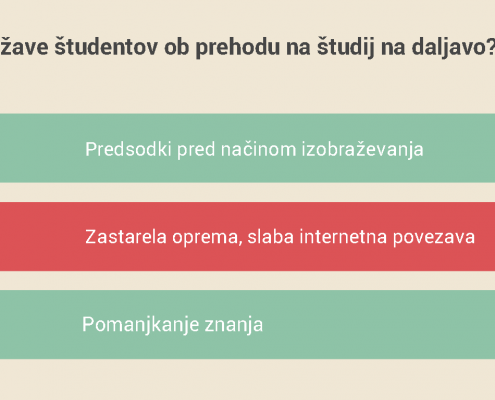 žave študentov ob prehodu na študij na daljavo?

Predsodki pred načinom izobraževanja

Zastarela oprema, slaba internetna povezava

Pomanjkanje znanja